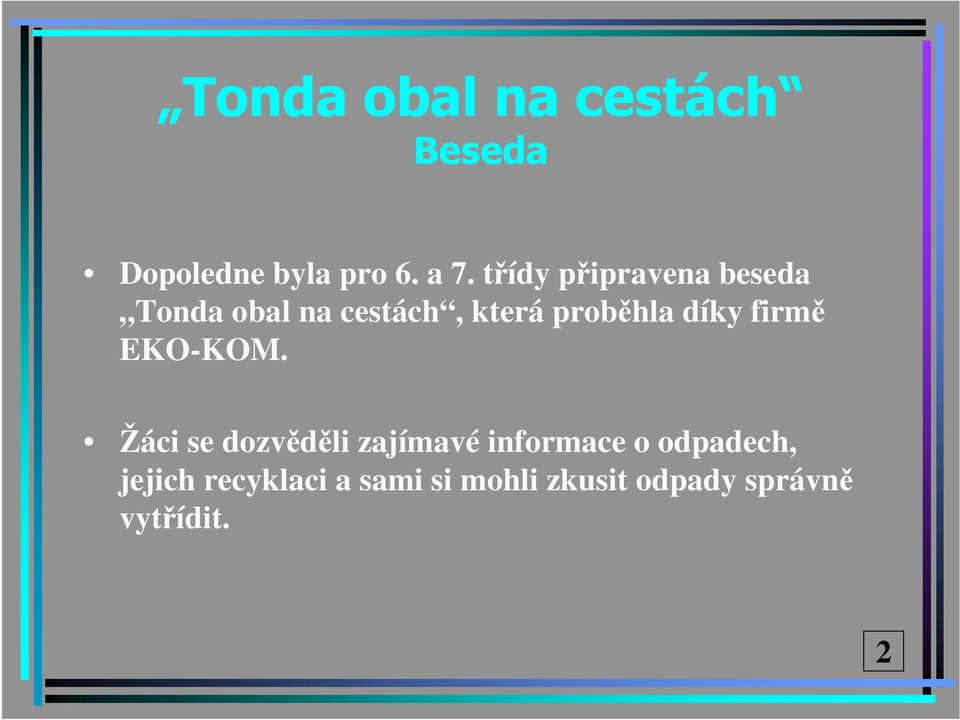 „Tonda obal na cestách“
Beseda

• Dopoledne byla pro 6. a 7. třídy připravena beseda „Tonda obal na cestách“, která proběhla díky firmě EKO-KOM.

• Žáci se dozvěděli zajímavé informace o odpadech, jejich recyklaci a sami si mohli zkusit odpady správně vytřídit.

2